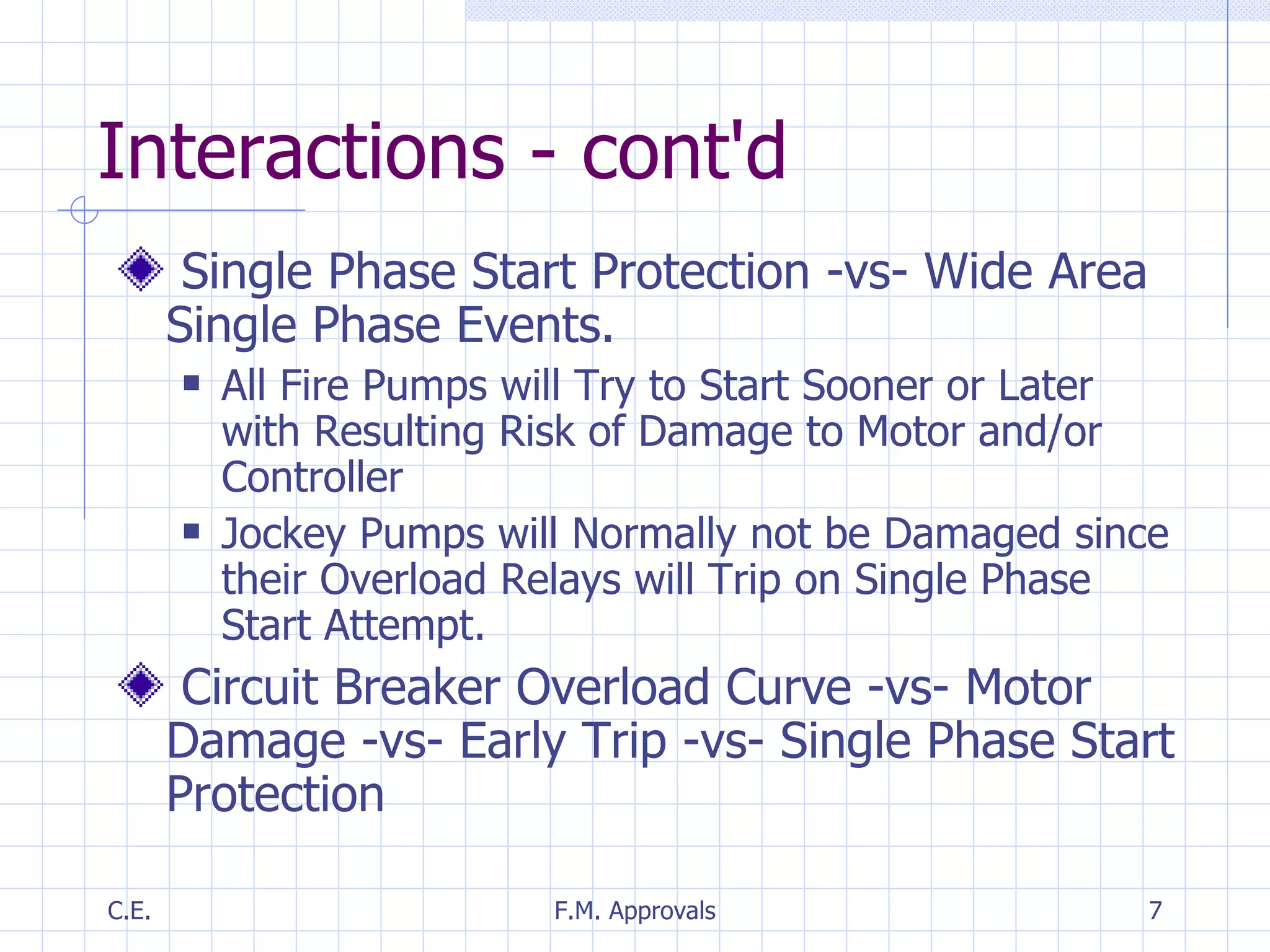 Interactions - cont'd

Single Phase Start Protection -vs- Wide Area Single Phase Events.

All Fire Pumps will Try to Start Sooner or Later with Resulting Risk of Damage to Motor and/or Controller

Jockey Pumps will Normally not be Damaged since their Overload Relays will Trip on Single Phase Start Attempt.

Circuit Breaker Overload Curve -vs- Motor Damage -vs- Early Trip -vs- Single Phase Start Protection

C.E.

F.M. Approvals

7